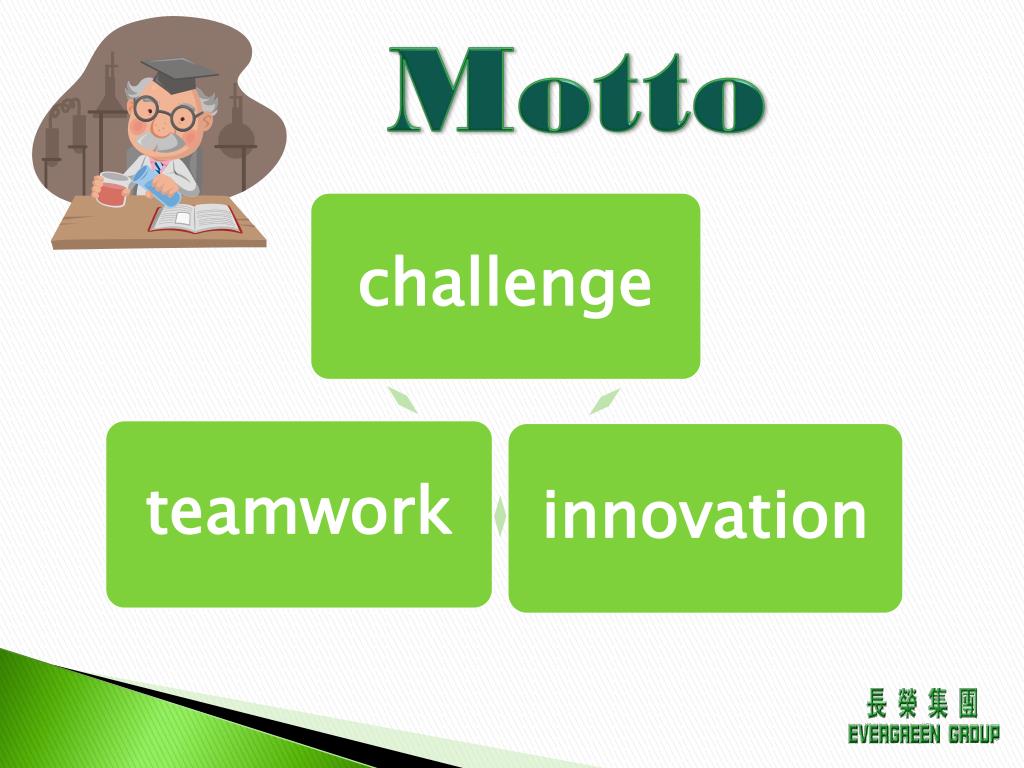 Motto

challenge

teamwork

innovation

長榮集團
EVERGREEN GROUP